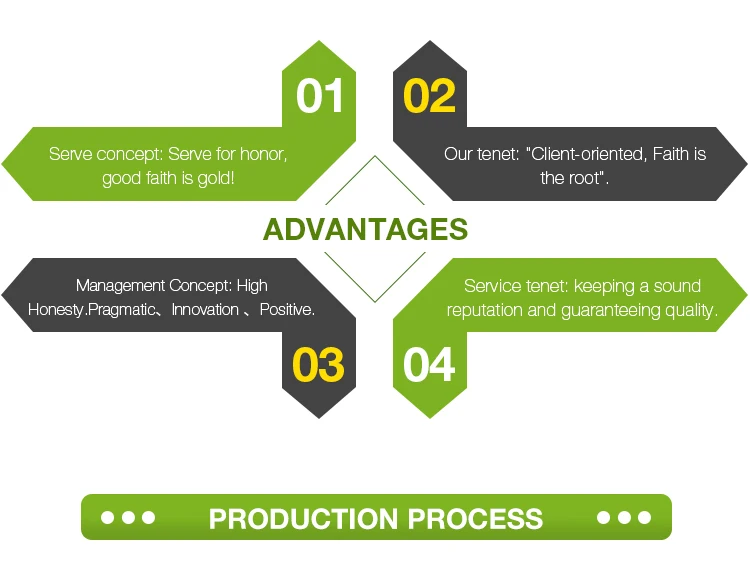 01

Serve concept: Serve for honor, good faith is gold!

02

Our tenet: "Client-oriented, Faith is the root".

ADVANTAGES

Management Concept: High Honesty.Pragmatic、Innovation 、Positive.

03

Service tenet: keeping a sound reputation and guaranteeing quality.

04

PRODUCTION PROCESS